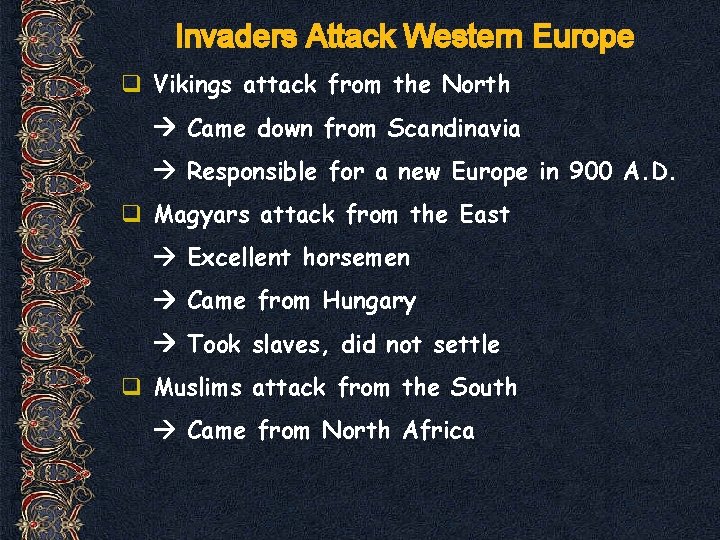 Invaders Attack Western Europe

❑ Vikings attack from the North

→ Came down from Scandinavia

→ Responsible for a new Europe in 900 A.D.

❑ Magyars attack from the East

→ Excellent horsemen

→ Came from Hungary

→ Took slaves, did not settle

❑ Muslims attack from the South

→ Came from North Africa